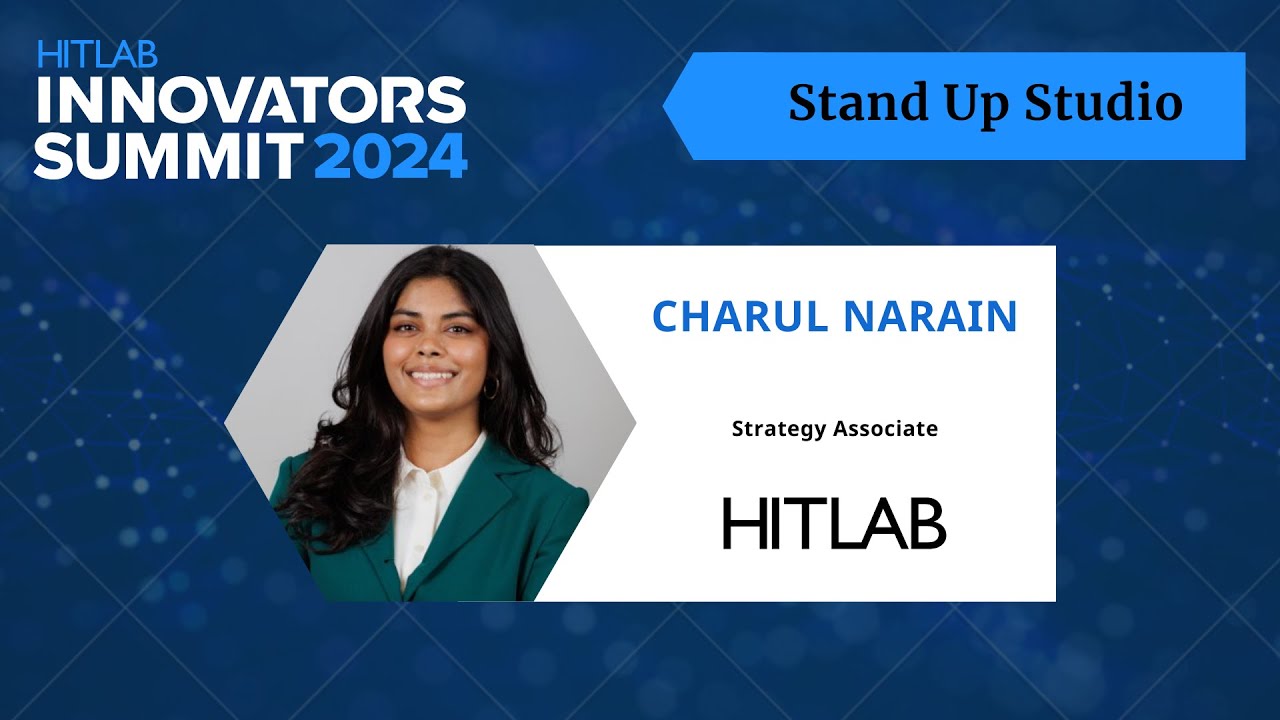 HITLAB
INNOVATORS
SUMMIT 2024

Stand Up Studio

CHARUL NARAIN

Strategy Associate

HITLAB